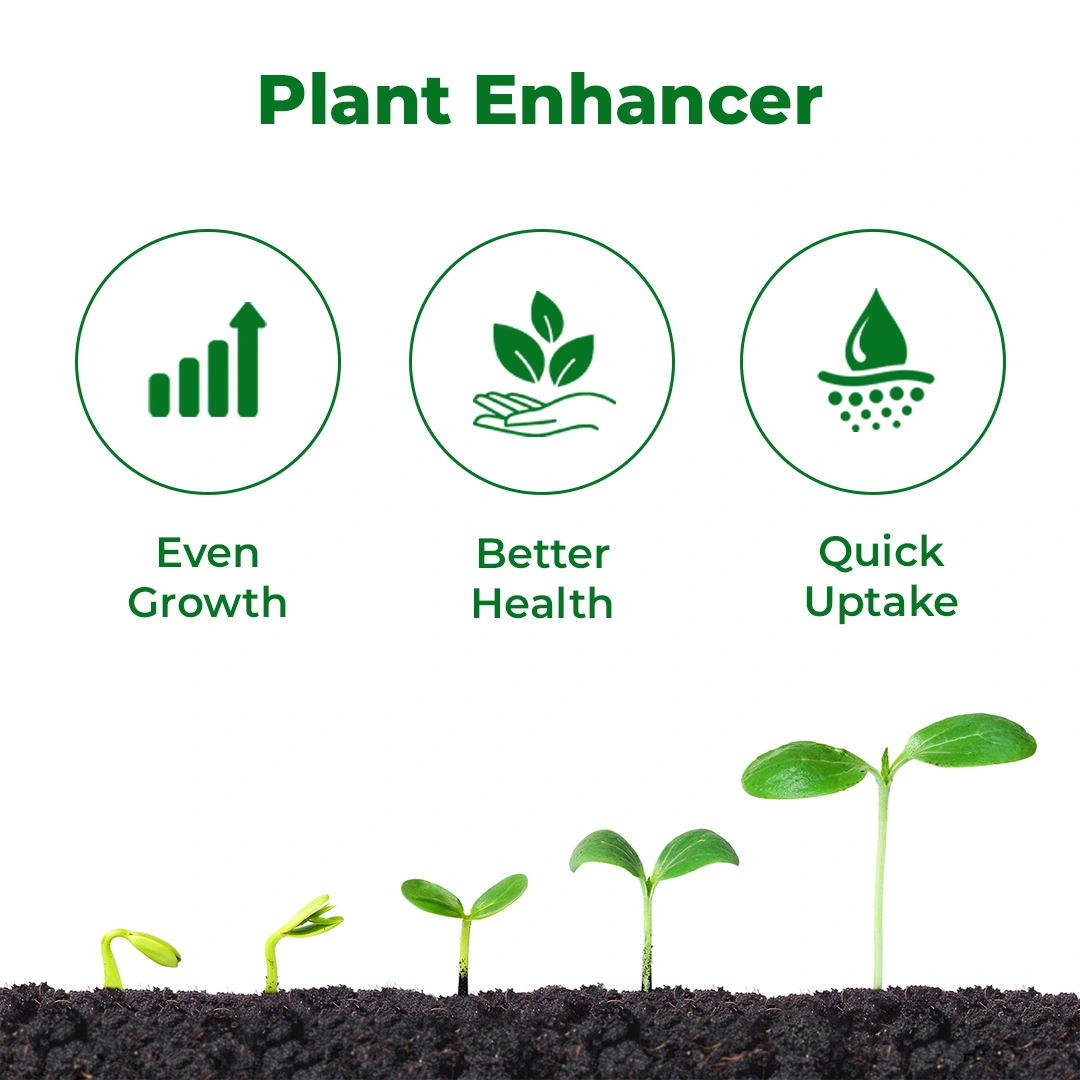 Plant Enhancer

Even Growth

Better Health

Quick Uptake